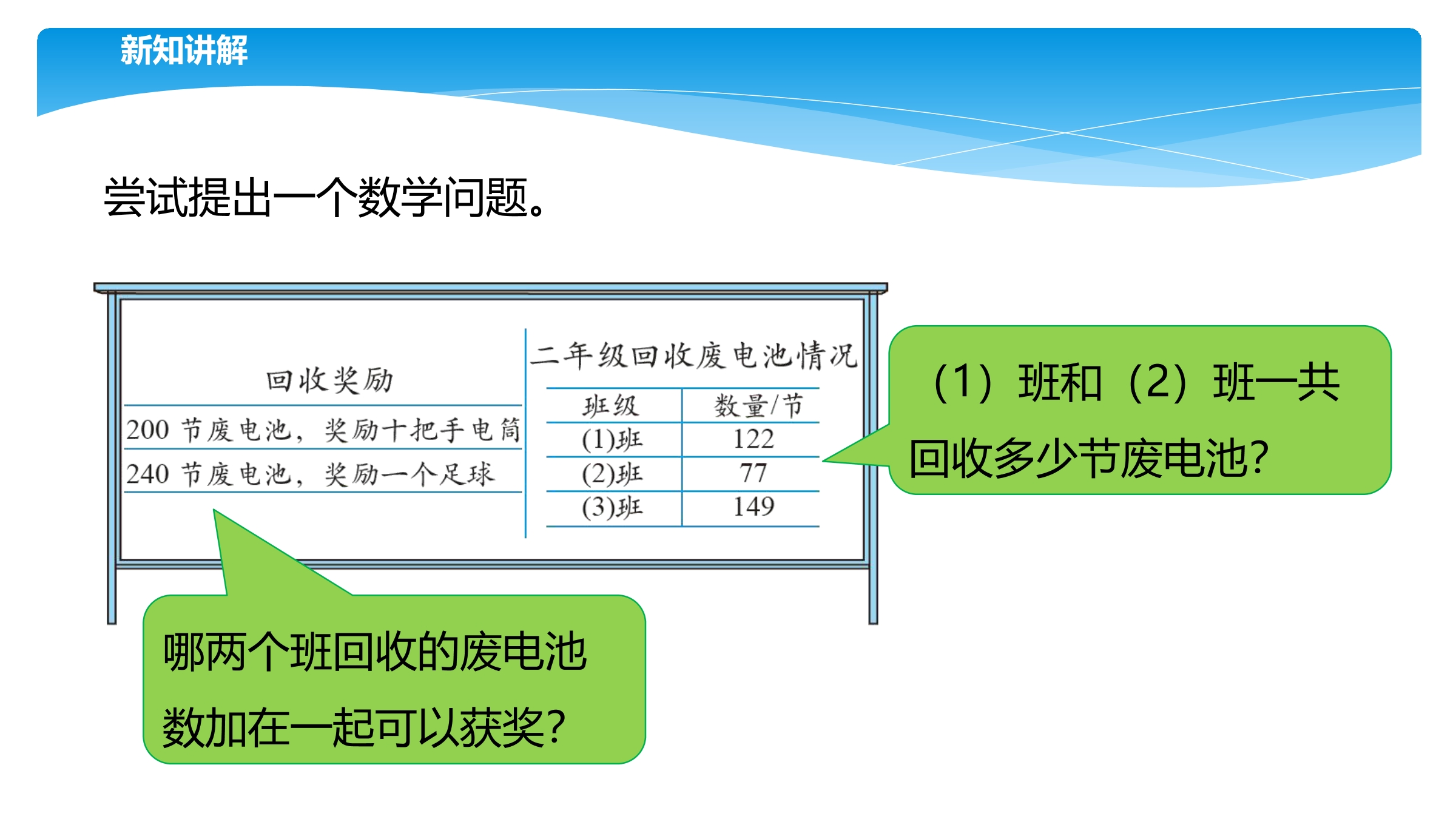 新知讲解

尝试提出一个数学问题。

回收奖励

200 节废电池，奖励十把手电筒

240 节废电池，奖励一个足球

二年级回收废电池情况

| 班级 | 数量/节 |
|---|---|
| (1)班 | 122 |
| (2)班 | 77 |
| (3)班 | 149 |

（1）班和（2）班一共回收多少节废电池?

哪两个班回收的废电池数加在一起可以获奖?